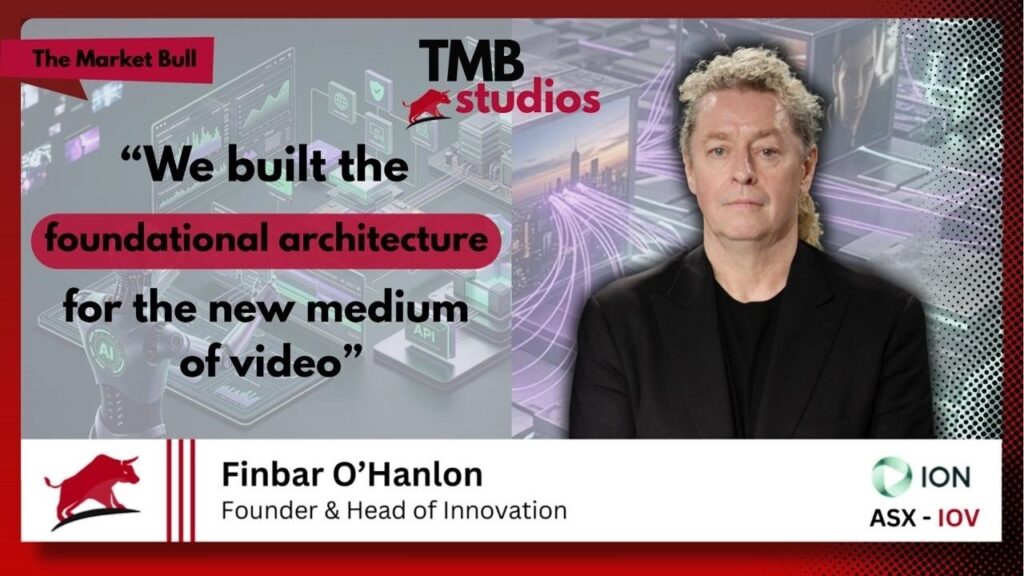 The Market Bull

TMB studios

“We built the foundational architecture for the new medium of video”

AI

API

Finbar O’Hanlon
Founder & Head of Innovation

ION
ASX - IOV